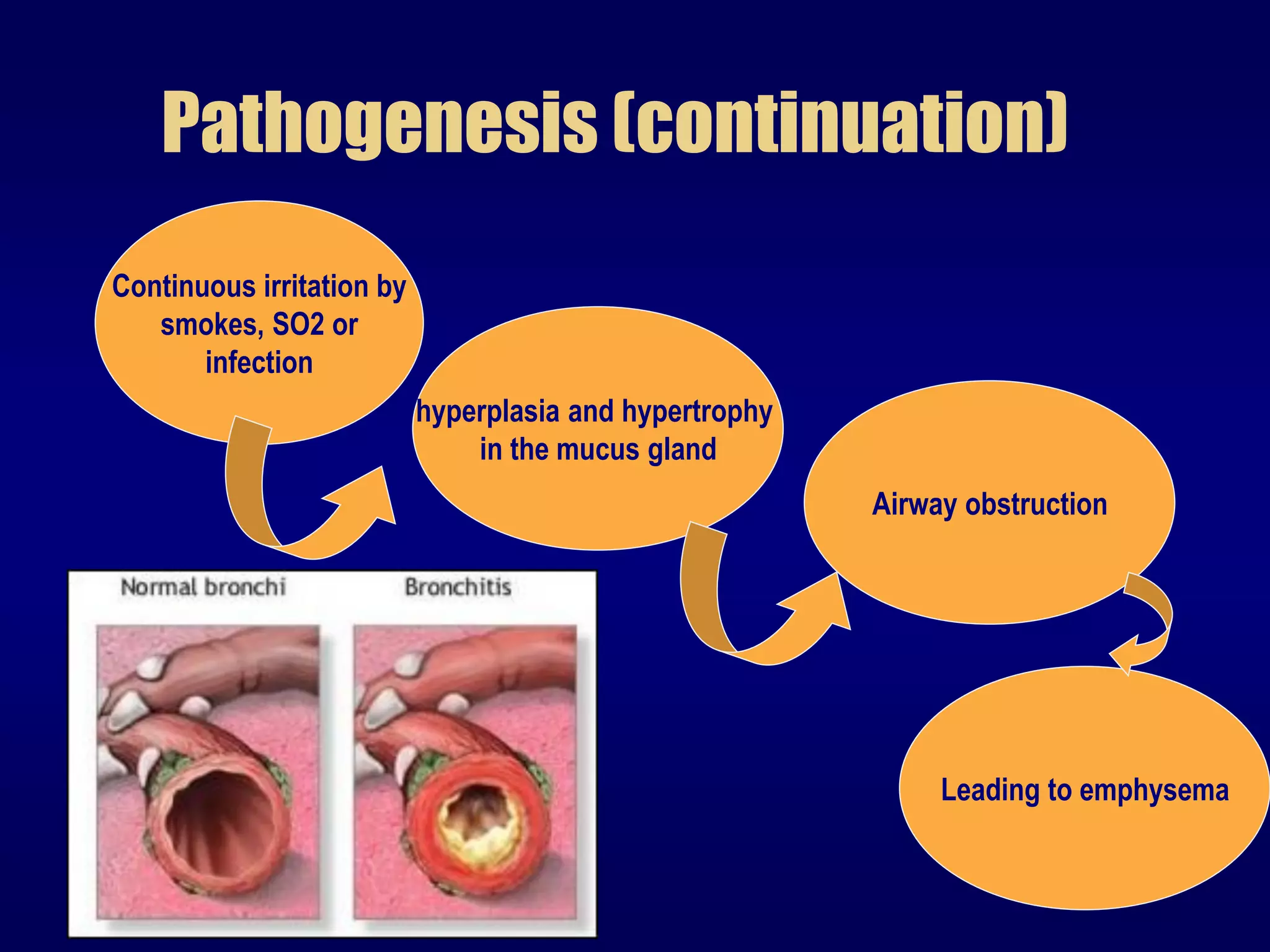 Pathogenesis (continuation)

Continuous irritation by smokes, SO2 or infection

hyperplasia and hypertrophy in the mucus gland

Airway obstruction

Leading to emphysema

Normal bronchi

Bronchitis